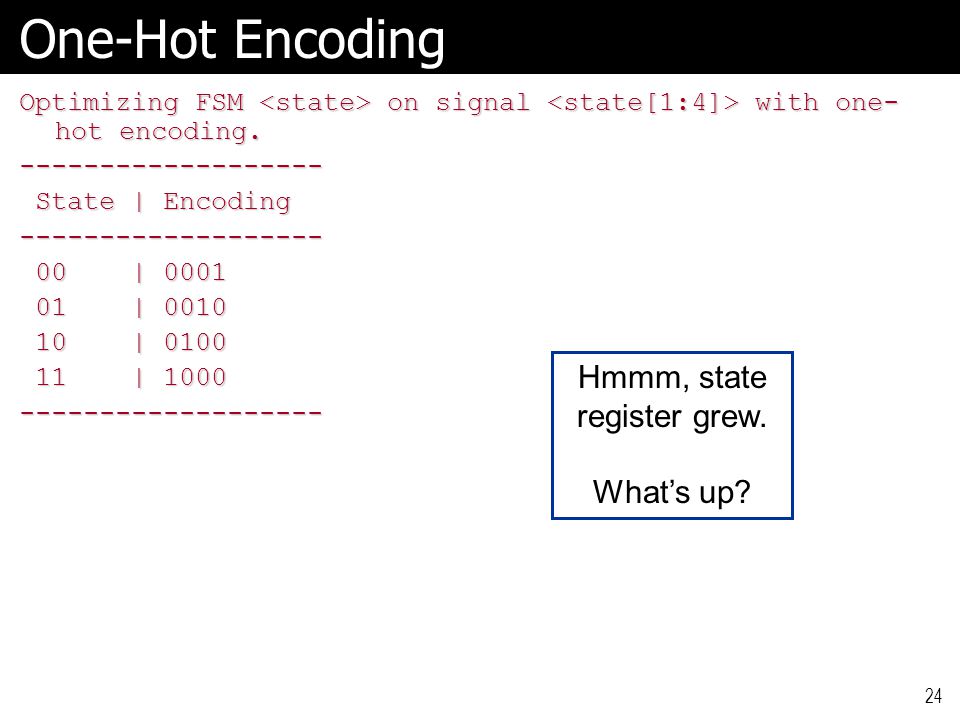 One-Hot Encoding

Optimizing FSM <state> on signal <state[1:4]> with one-hot encoding.
-------------------
State | Encoding
-------------------
00 | 0001
01 | 0010
10 | 0100
11 | 1000
-------------------

Hmmm, state register grew.

What's up?

24